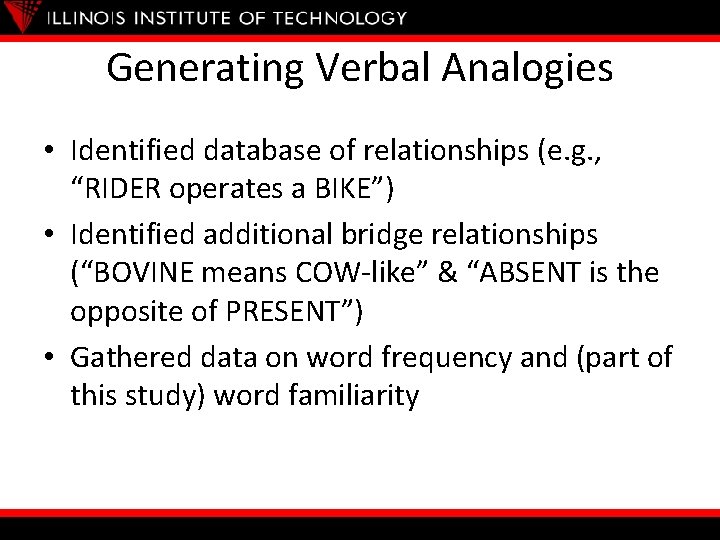 ILLINOIS INSTITUTE OF TECHNOLOGY

Generating Verbal Analogies

• Identified database of relationships (e.g., “RIDER operates a BIKE”)
• Identified additional bridge relationships (“BOVINE means COW-like” & “ABSENT is the opposite of PRESENT”)
• Gathered data on word frequency and (part of this study) word familiarity